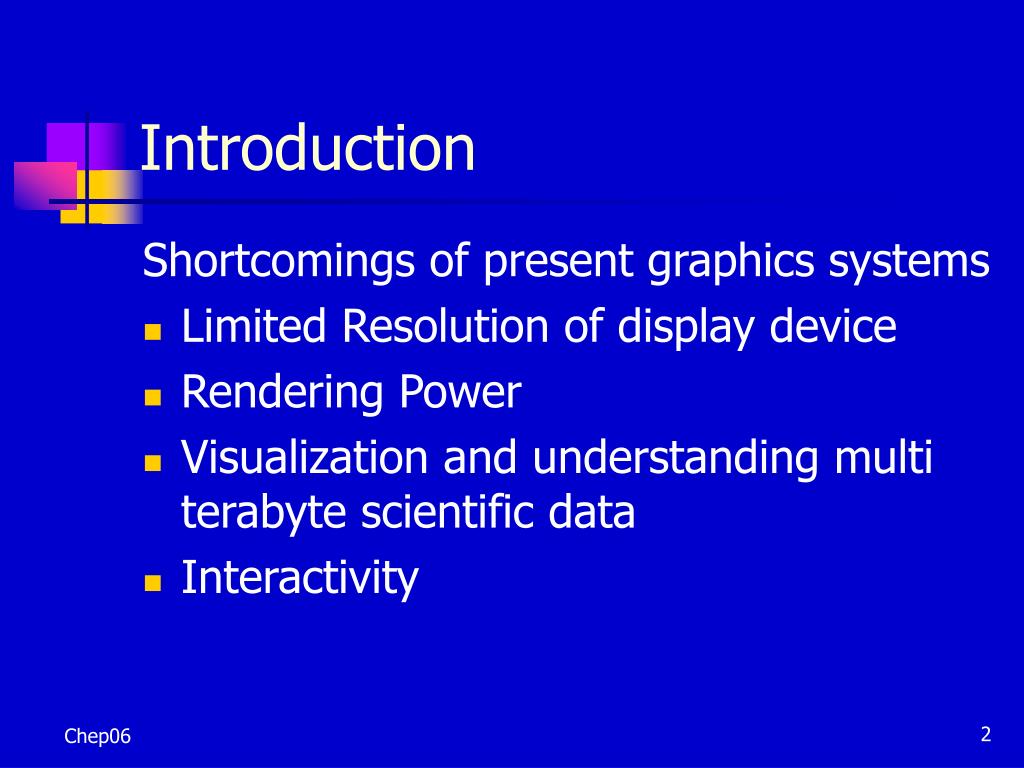 Introduction

Shortcomings of present graphics systems

- Limited Resolution of display device
- Rendering Power
- Visualization and understanding multi terabyte scientific data
- Interactivity

Chep06

2